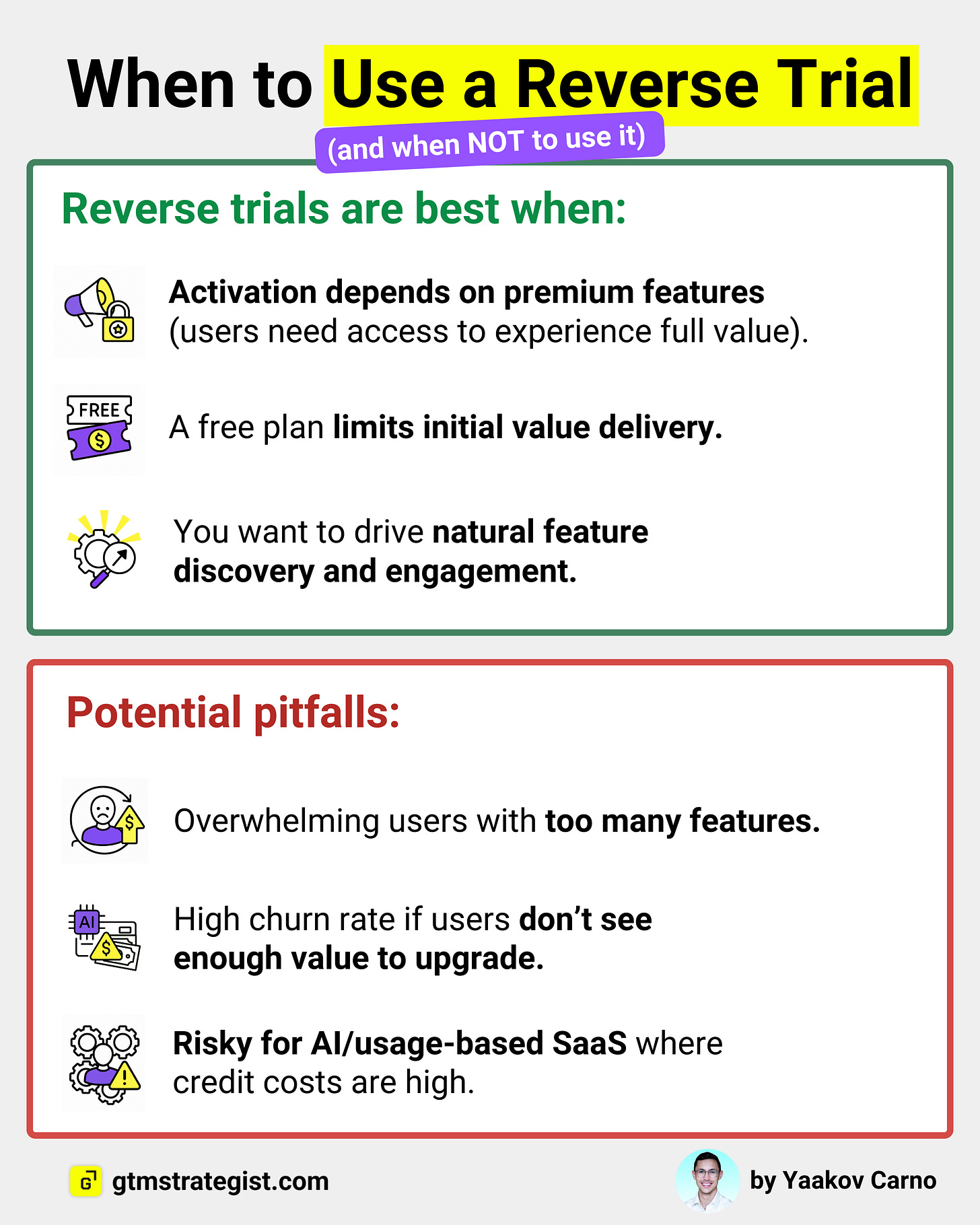 When to Use a Reverse Trial

(and when NOT to use it)

Reverse trials are best when:

Activation depends on premium features (users need access to experience full value).

FREE $

A free plan limits initial value delivery.

You want to drive natural feature discovery and engagement.

Potential pitfalls:

Overwhelming users with too many features.

AI $

High churn rate if users don't see enough value to upgrade.

Risky for AI/usage-based SaaS where credit costs are high.

G gtmstrategist.com

by Yaakov Carno